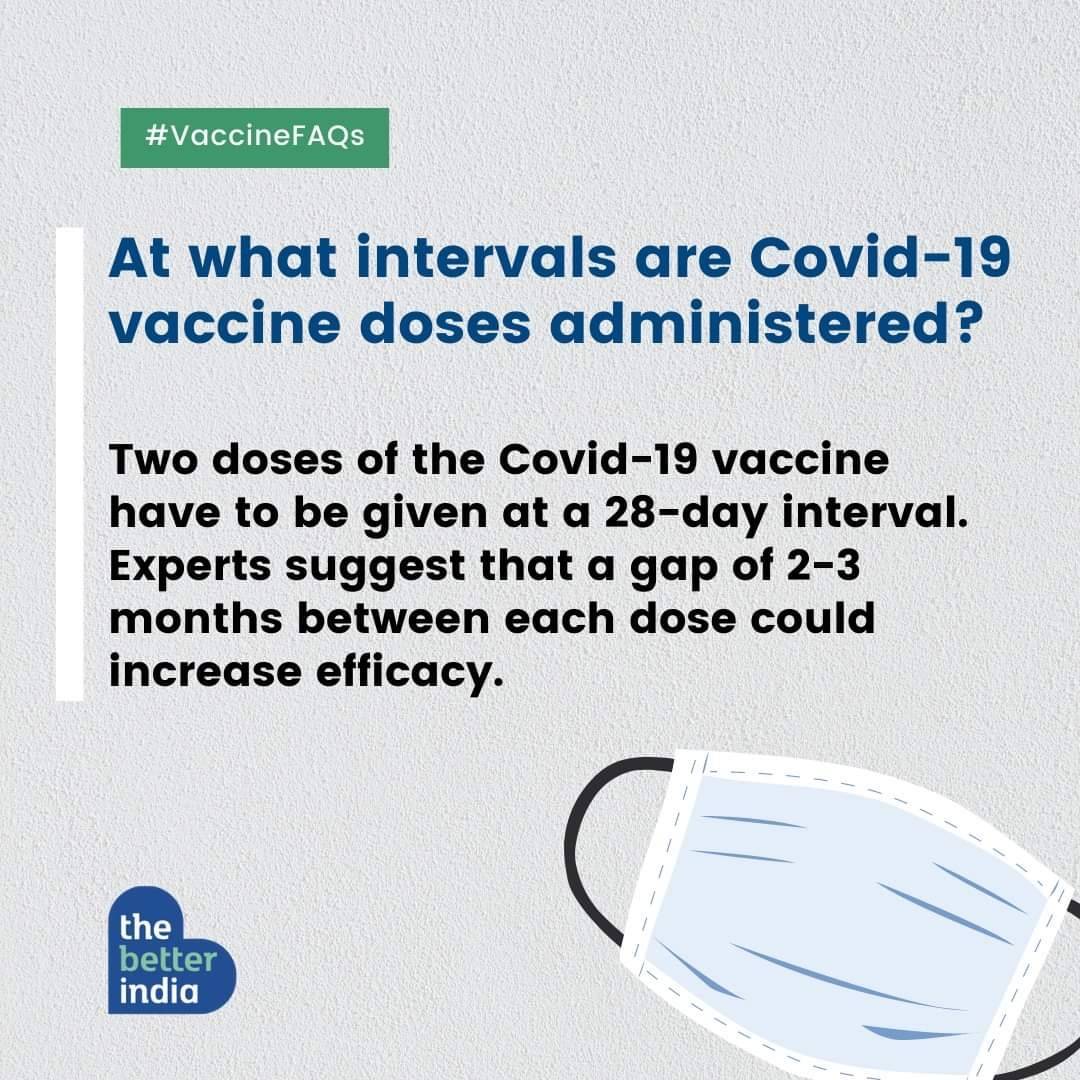 #VaccineFAQs

At what intervals are Covid-19 vaccine doses administered?

Two doses of the Covid-19 vaccine have to be given at a 28-day interval. Experts suggest that a gap of 2-3 months between each dose could increase efficacy.

the better india